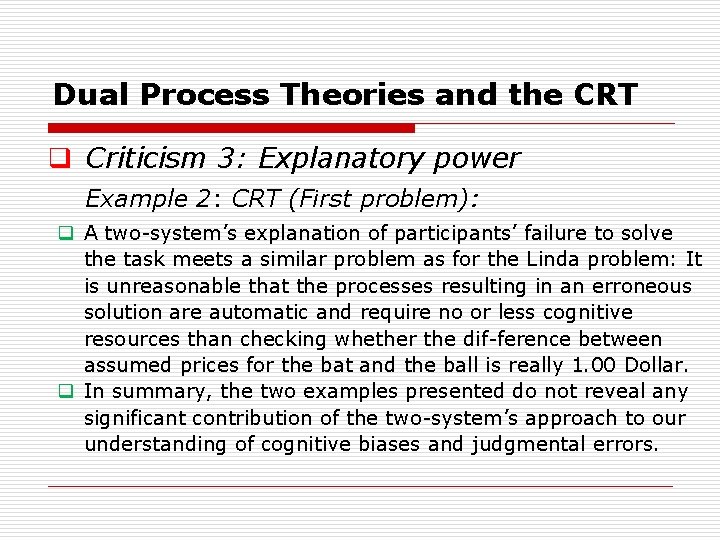 Dual Process Theories and the CRT

Criticism 3: Explanatory power

Example 2: CRT (First problem):

A two-system's explanation of participants' failure to solve the task meets a similar problem as for the Linda problem: It is unreasonable that the processes resulting in an erroneous solution are automatic and require no or less cognitive resources than checking whether the dif-ference between assumed prices for the bat and the ball is really 1.00 Dollar.

In summary, the two examples presented do not reveal any significant contribution of the two-system's approach to our understanding of cognitive biases and judgmental errors.